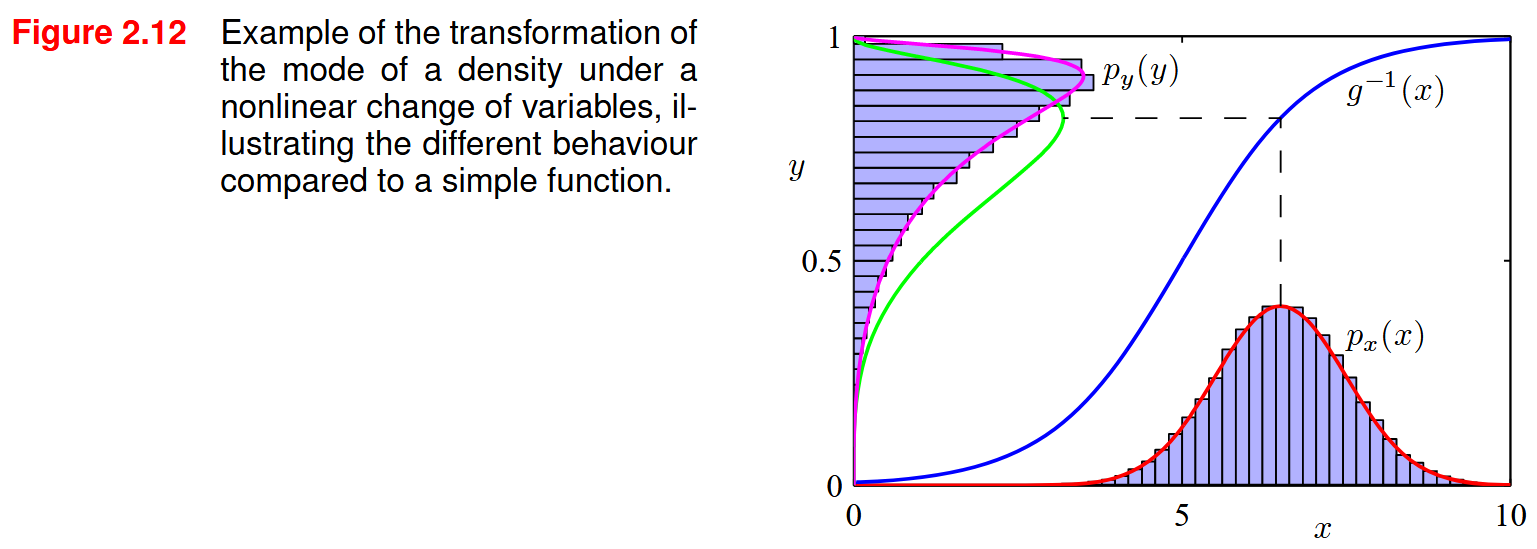 Figure 2.12 Example of the transformation of the mode of a density under a nonlinear change of variables, illustrating the different behaviour compared to a simple function.

1
$p_y(y)$
$g^{-1}(x)$
$y$
0.5
$p_x(x)$
0
0
5
$x$
10